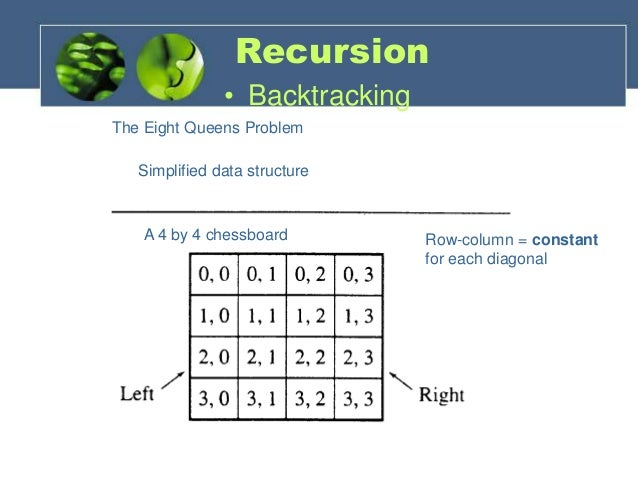 Recursion

• Backtracking

The Eight Queens Problem

Simplified data structure

A 4 by 4 chessboard

Row-column = **constant** for each diagonal

| 0, 0 | 0, 1 | 0, 2 | 0, 3 |
|---|---|---|---|
| 1, 0 | 1, 1 | 1, 2 | 1, 3 |
| 2, 0 | 2, 1 | 2, 2 | 2, 3 |
| 3, 0 | 3, 1 | 3, 2 | 3, 3 |

Left

Right